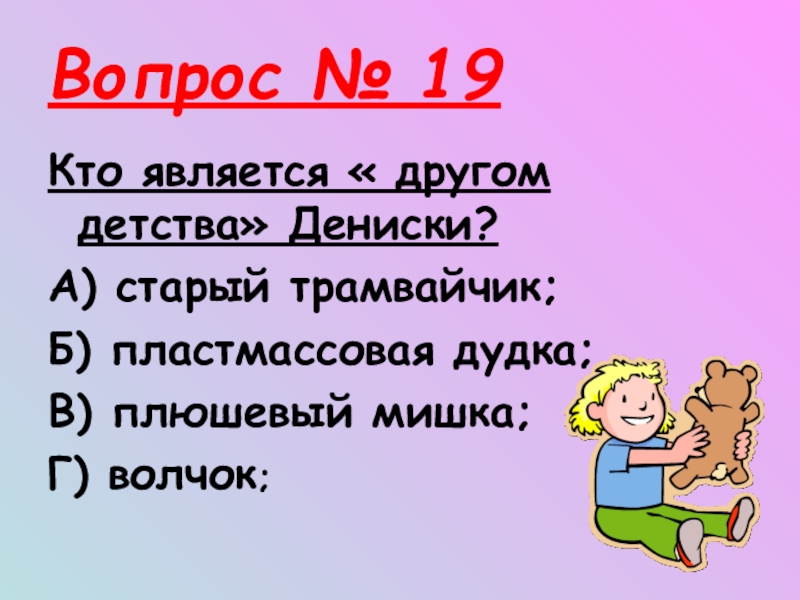 Вопрос № 19

Кто является « другом детства» Дениски?

А) старый трамвайчик;

Б) пластмассовая дудка;

В) плюшевый мишка;

Г) волчок;